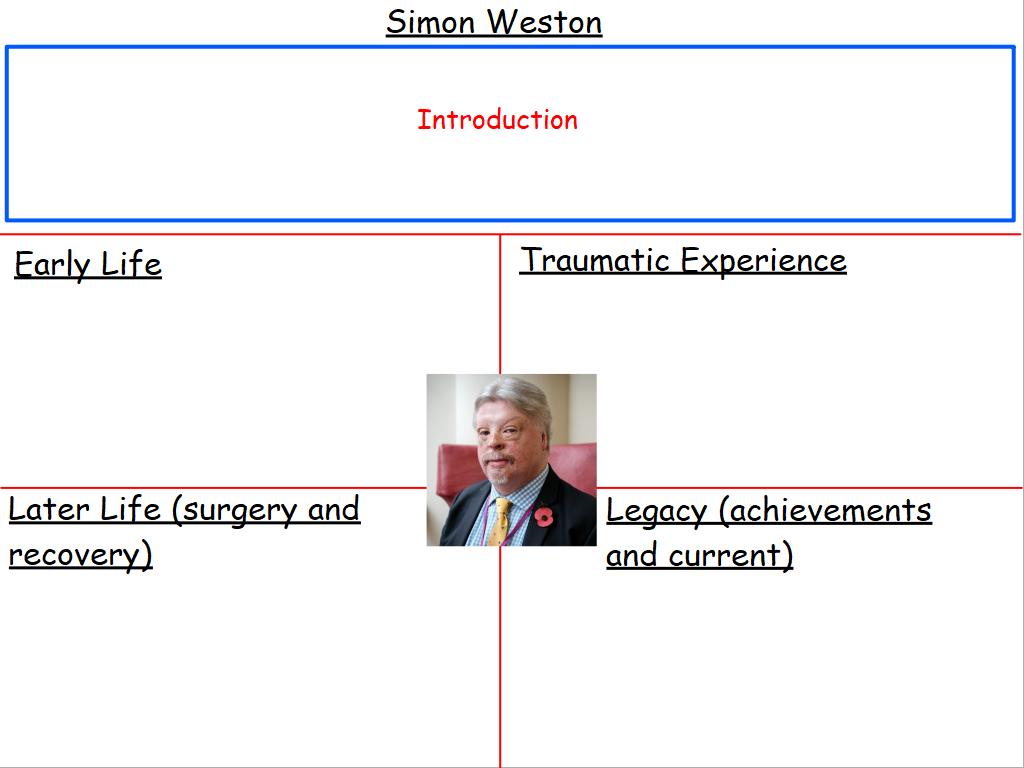 Simon Weston

Introduction

Early Life

Traumatic Experience

Later Life (surgery and recovery)

Legacy (achievements and current)